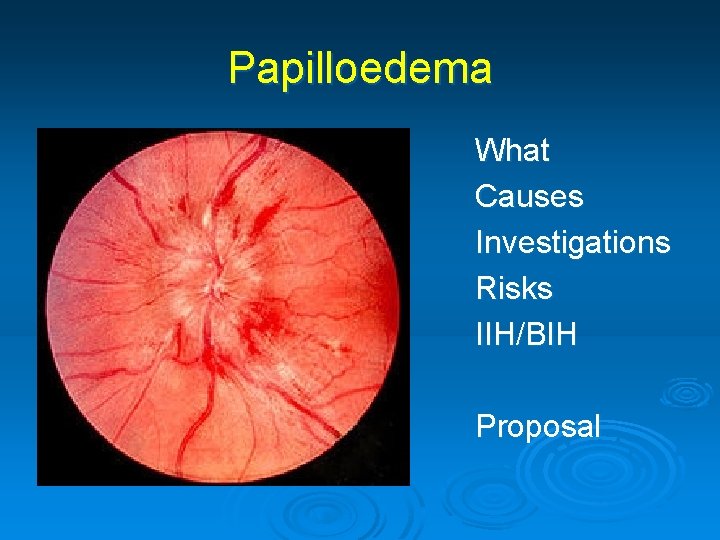 Papilloedema

What
Causes
Investigations
Risks
IIH/BIH

Proposal